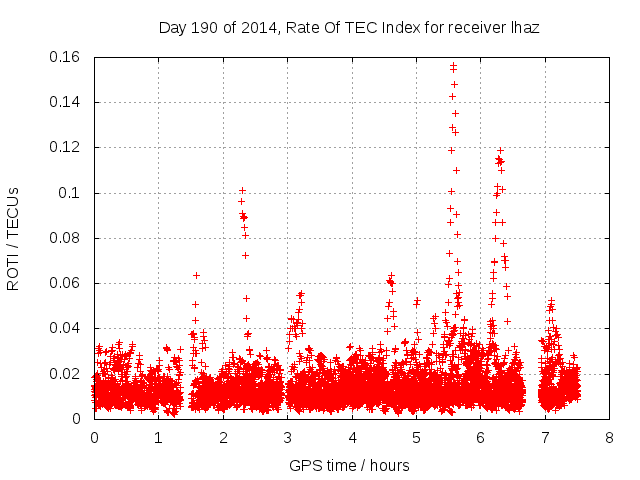 Day 190 of 2014, Rate Of TEC Index for receiver lhaz

ROTI / TECUs

0.16
0.14
0.12
0.1
0.08
0.06
0.04
0.02
0

0 1 2 3 4 5 6 7 8

GPS time / hours